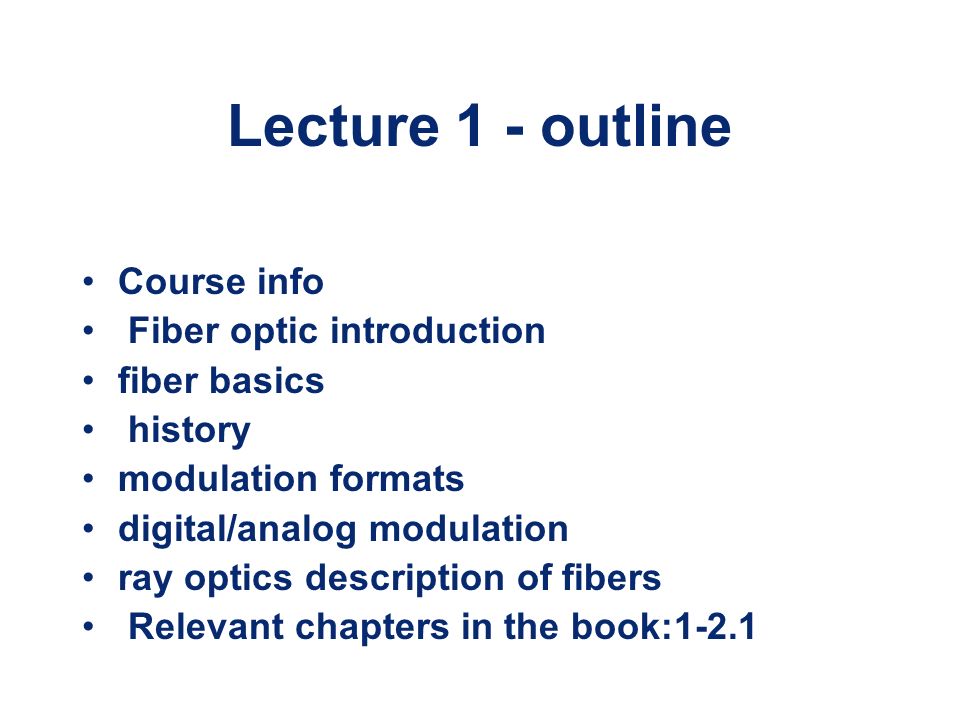 Lecture 1 - outline

• Course info
• Fiber optic introduction
• fiber basics
• history
• modulation formats
• digital/analog modulation
• ray optics description of fibers
• Relevant chapters in the book:1-2.1